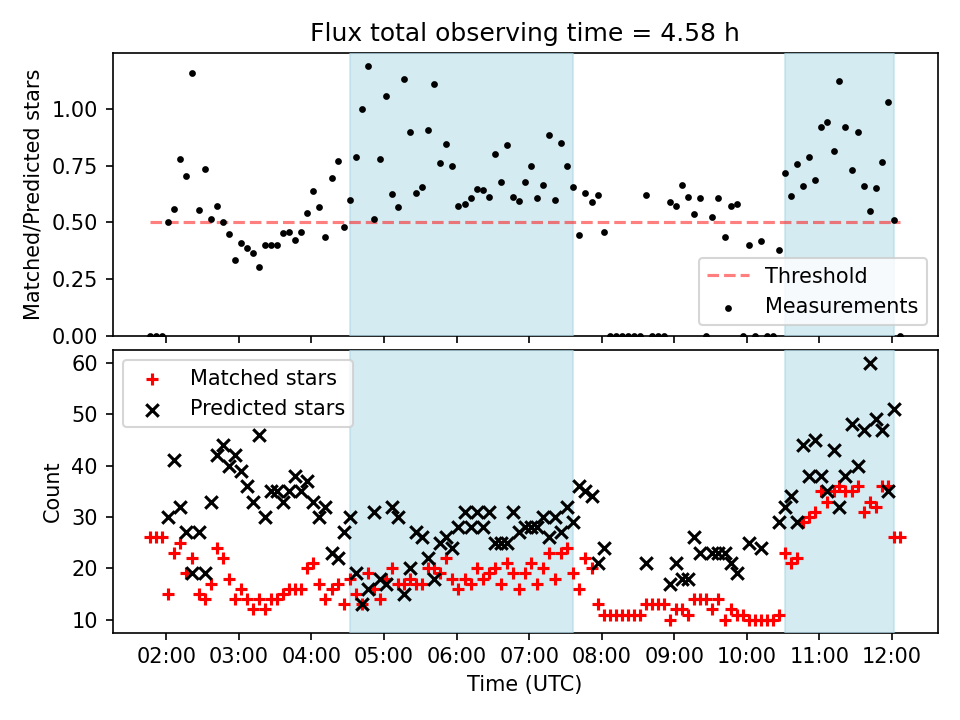 Flux total observing time = 4.58 h

Matched/Predicted stars

1.00
0.75
0.50
0.25
0.00

Threshold
Measurements

Matched stars
Predicted stars

Count

60
50
40
30
20
10

02:00 03:00 04:00 05:00 06:00 07:00 08:00 09:00 10:00 11:00 12:00

Time (UTC)